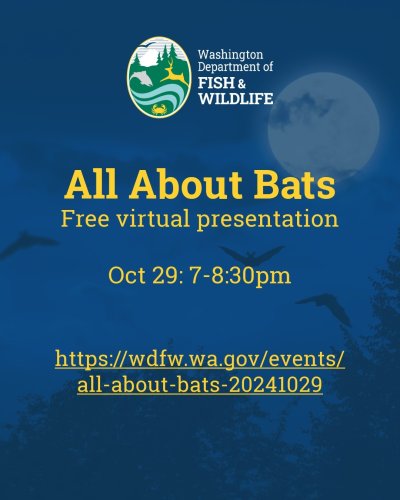 Washington Department of FISH & WILDLIFE

All About Bats
Free virtual presentation

Oct 29: 7-8:30pm

https://wdfw.wa.gov/events/all-about-bats-20241029